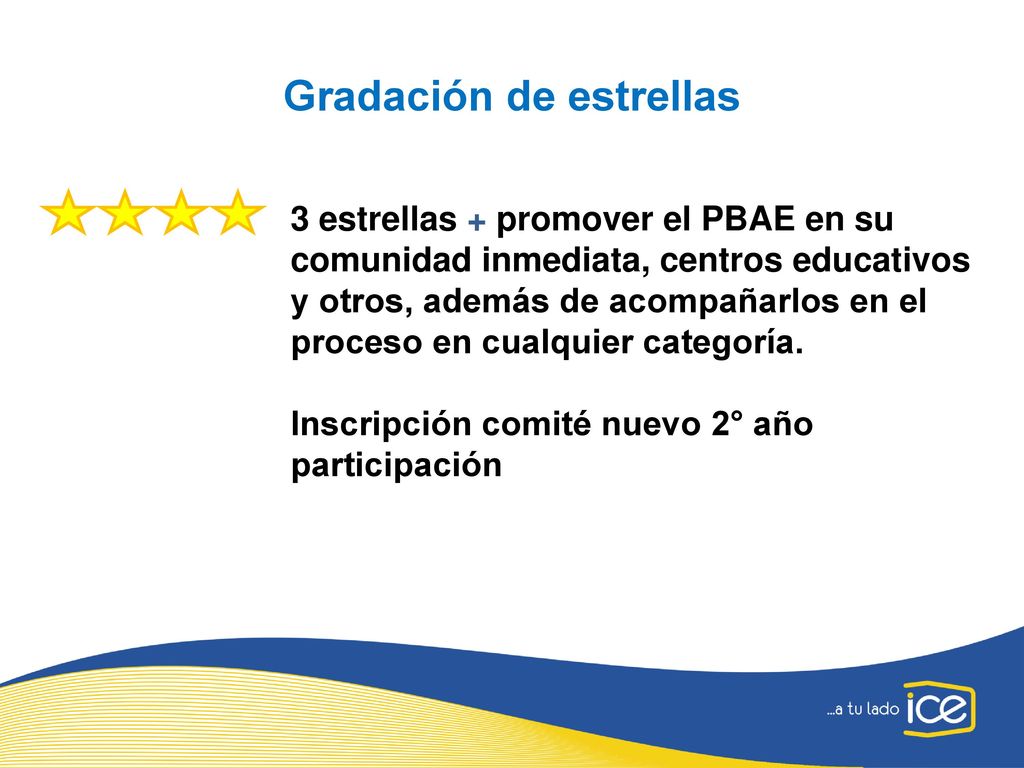 Gradación de estrellas

3 estrellas + promover el PBAE en su comunidad inmediata, centros educativos y otros, además de acompañarlos en el proceso en cualquier categoría.

Inscripción comité nuevo 2° año participación

...a tu lado ice